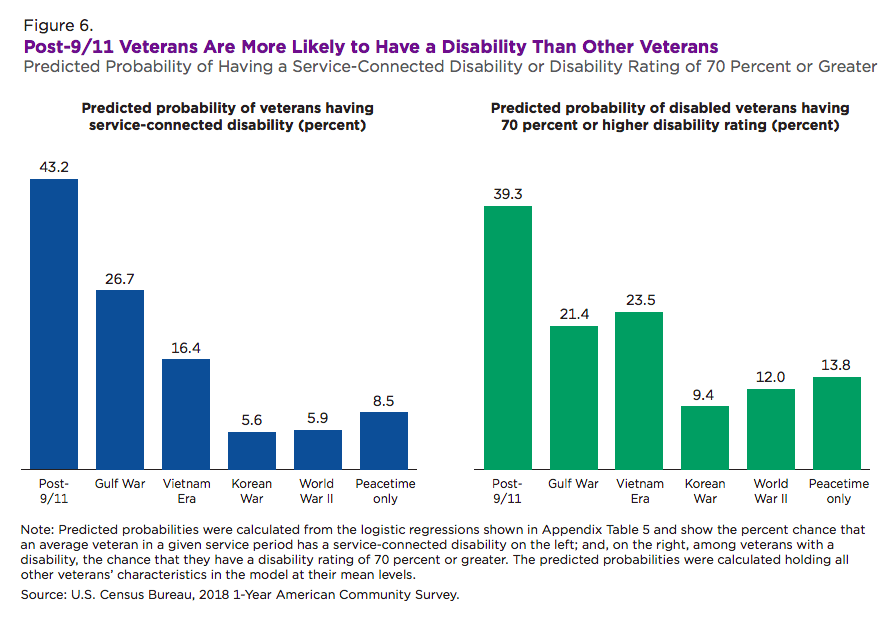 Figure 6.
Post-9/11 Veterans Are More Likely to Have a Disability Than Other Veterans
Predicted Probability of Having a Service-Connected Disability or Disability Rating of 70 Percent or Greater

Predicted probability of veterans having service-connected disability (percent)

43.2
26.7
16.4
5.6
5.9
8.5

Post-9/11
Gulf War
Vietnam Era
Korean War
World War II
Peacetime only

Predicted probability of disabled veterans having 70 percent or higher disability rating (percent)

39.3
21.4
23.5
9.4
12.0
13.8

Post-9/11
Gulf War
Vietnam Era
Korean War
World War II
Peacetime only

Note: Predicted probabilities were calculated from the logistic regressions shown in Appendix Table 5 and show the percent chance that an average veteran in a given service period has a service-connected disability on the left; and, on the right, among veterans with a disability, the chance that they have a disability rating of 70 percent or greater. The predicted probabilities were calculated holding all other veterans' characteristics in the model at their mean levels.
Source: U.S. Census Bureau, 2018 1-Year American Community Survey.